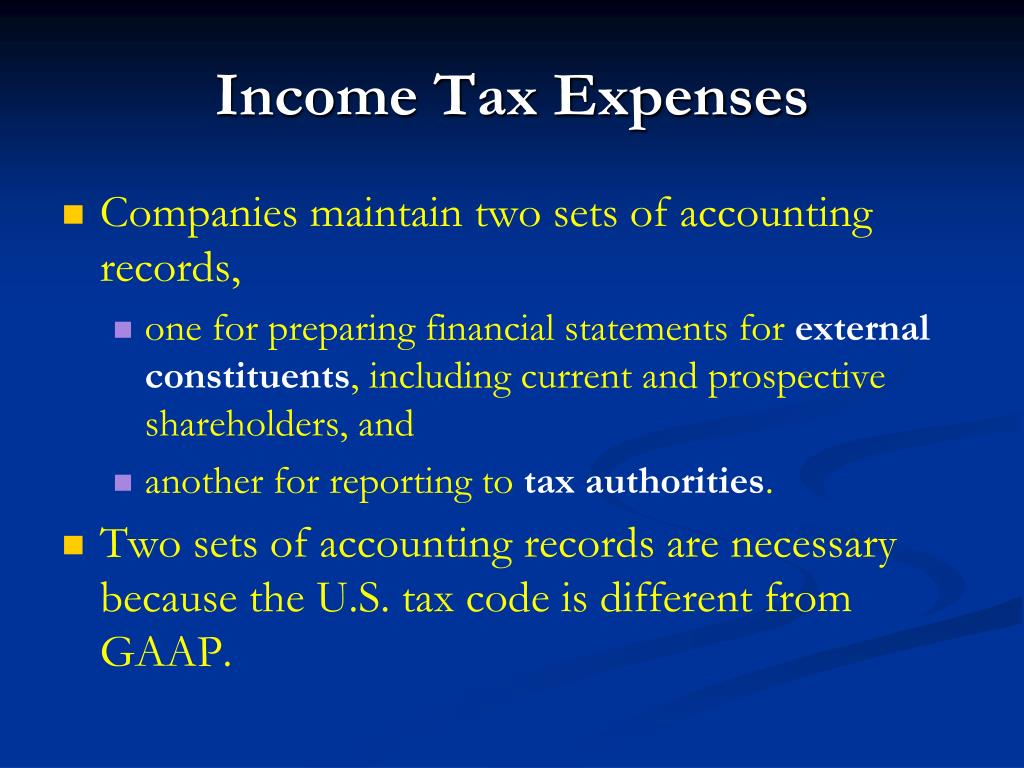 Income Tax Expenses

Companies maintain two sets of accounting records,

one for preparing financial statements for external constituents, including current and prospective shareholders, and

another for reporting to tax authorities.

Two sets of accounting records are necessary because the U.S. tax code is different from GAAP.